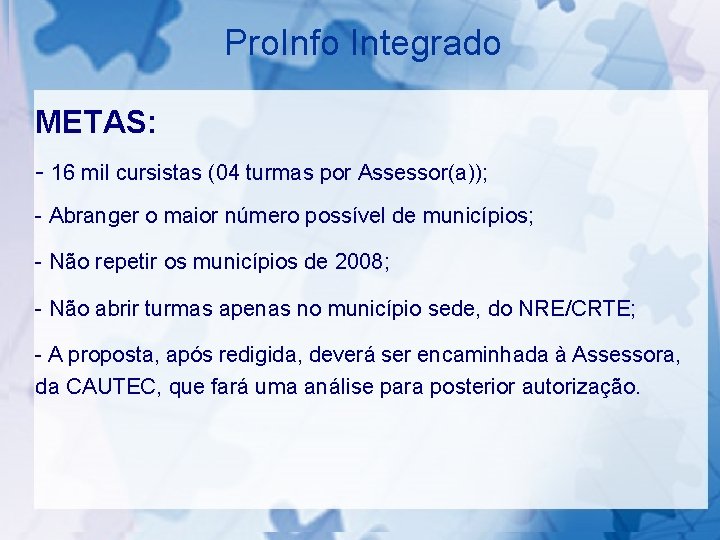 ProInfo Integrado

METAS:

- 16 mil cursistas (04 turmas por Assessor(a));

- Abranger o maior número possível de municípios;

- Não repetir os municípios de 2008;

- Não abrir turmas apenas no município sede, do NRE/CRTE;

- A proposta, após redigida, deverá ser encaminhada à Assessora, da CAUTEC, que fará uma análise para posterior autorização.